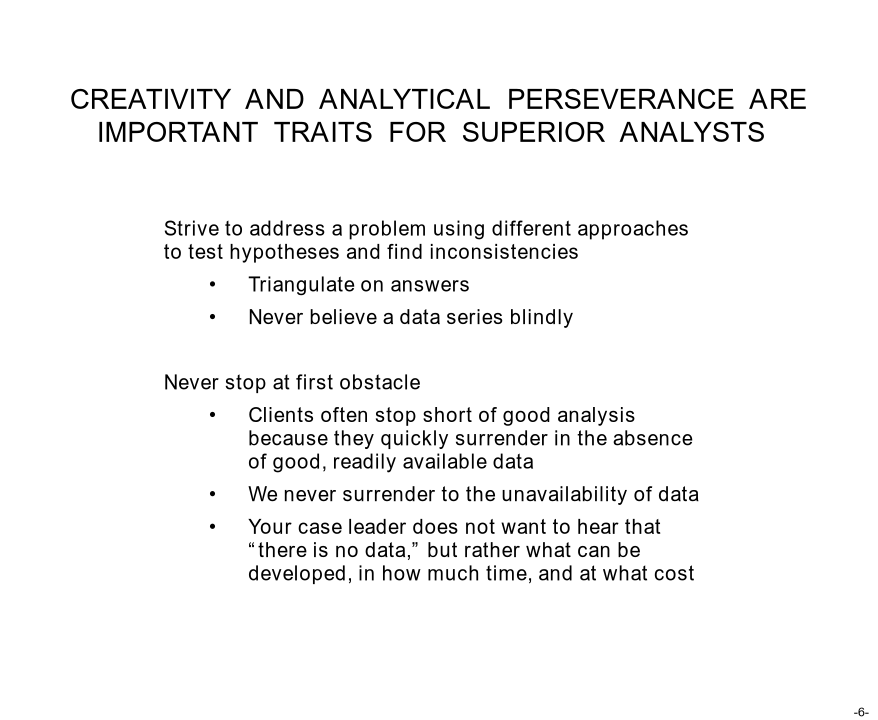 CREATIVITY AND ANALYTICAL PERSEVERANCE ARE IMPORTANT TRAITS FOR SUPERIOR ANALYSTS

Strive to address a problem using different approaches to test hypotheses and find inconsistencies

• Triangulate on answers
• Never believe a data series blindly

Never stop at first obstacle

• Clients often stop short of good analysis because they quickly surrender in the absence of good, readily available data
• We never surrender to the unavailability of data
• Your case leader does not want to hear that “there is no data,” but rather what can be developed, in how much time, and at what cost

-6-